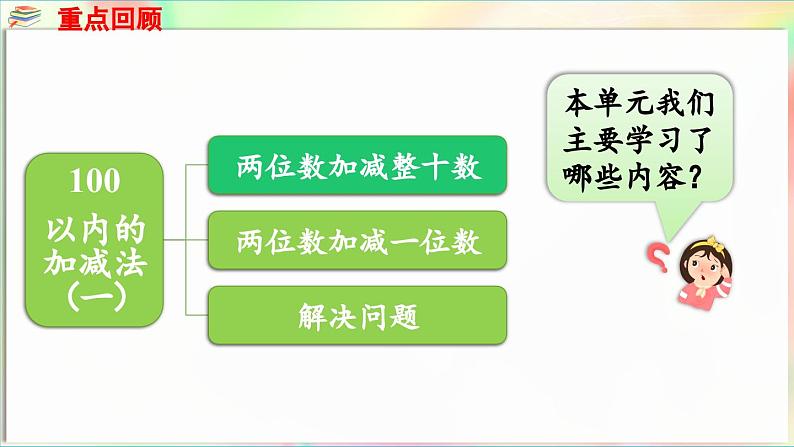 重点回顾

100 以内的加减法（一）

两位数加减整十数

两位数加减一位数

解决问题

本单元我们主要学习了哪些内容？